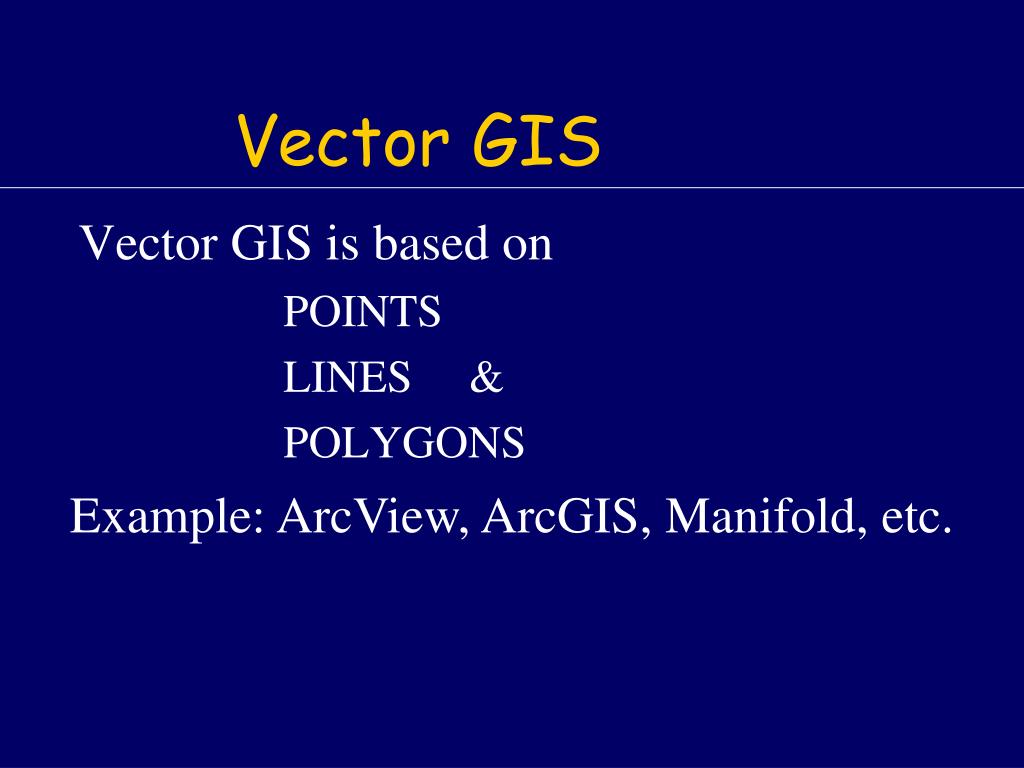 Vector GIS

Vector GIS is based on

POINTS

LINES &

POLYGONS

Example: ArcView, ArcGIS, Manifold, etc.